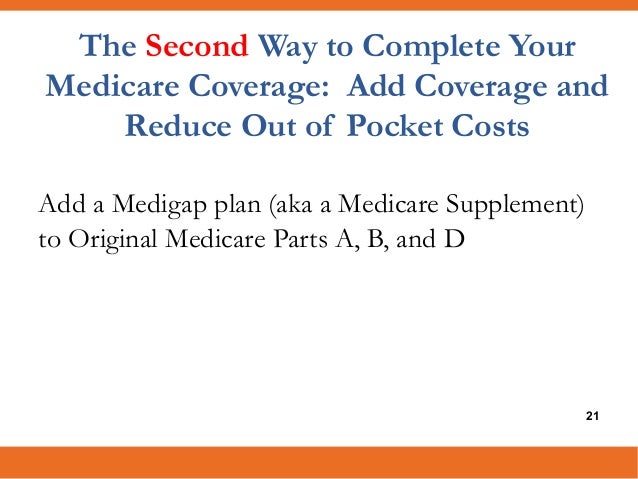 The Second Way to Complete Your Medicare Coverage: Add Coverage and Reduce Out of Pocket Costs

Add a Medigap plan (aka a Medicare Supplement) to Original Medicare Parts A, B, and D

21